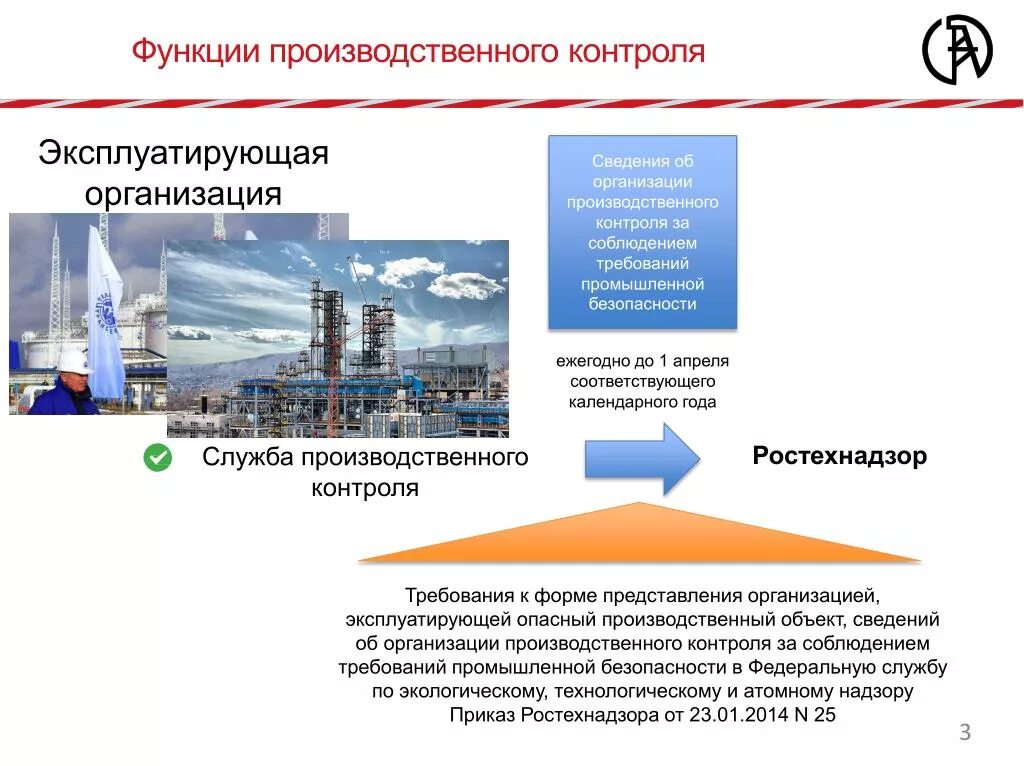 Функции производственного контроля

Эксплуатирующая организация

Сведения об организации производственного контроля за соблюдением требований промышленной безопасности

ежегодно до 1 апреля соответствующего календарного года

Служба производственного контроля

Ростехнадзор

Требования к форме представления организацией, эксплуатирующей опасный производственный объект, сведений об организации производственного контроля за соблюдением требований промышленной безопасности в Федеральную службу по экологическому, технологическому и атомному надзору
Приказ Ростехнадзора от 23.01.2014 N 25

3